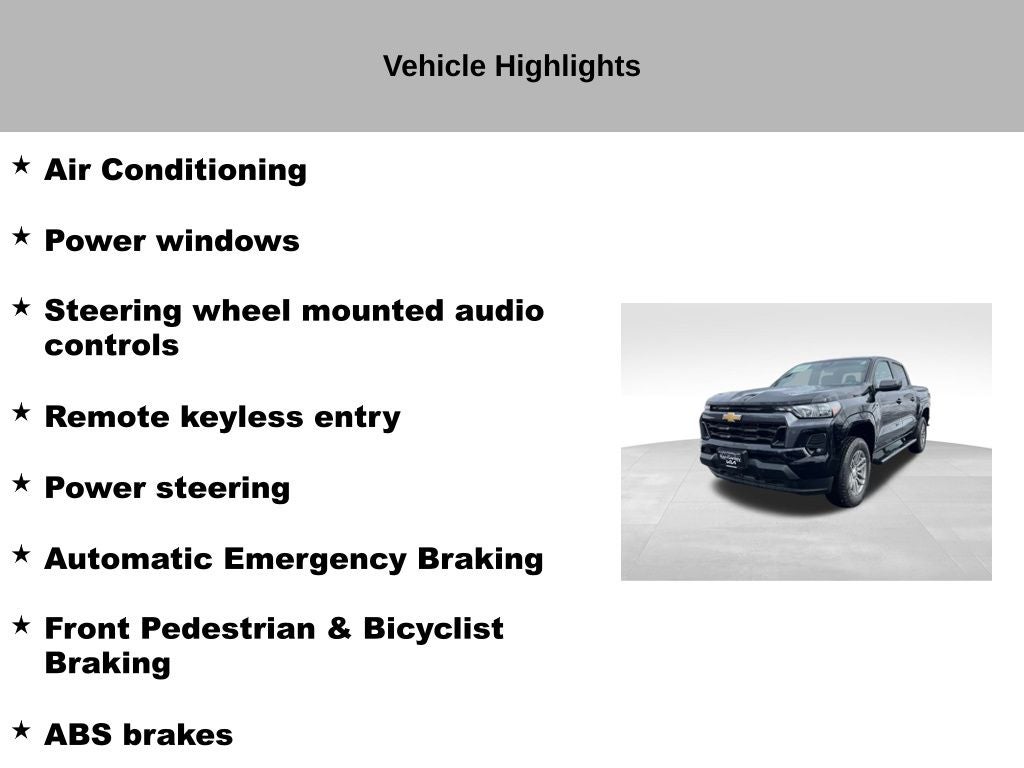 Vehicle Highlights

★ Air Conditioning

★ Power windows

★ Steering wheel mounted audio controls

★ Remote keyless entry

★ Power steering

★ Automatic Emergency Braking

★ Front Pedestrian & Bicyclist Braking

★ ABS brakes